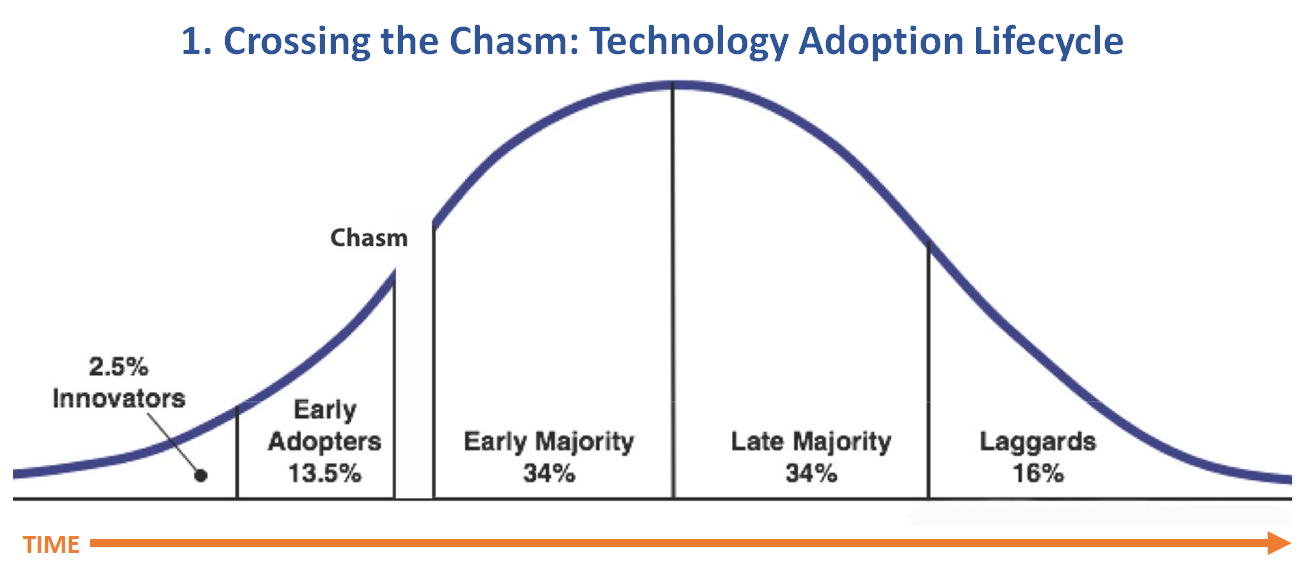 1. Crossing the Chasm: Technology Adoption Lifecycle

Chasm

2.5%
Innovators

Early
Adopters
13.5%

Early Majority
34%

Late Majority
34%

Laggards
16%

TIME